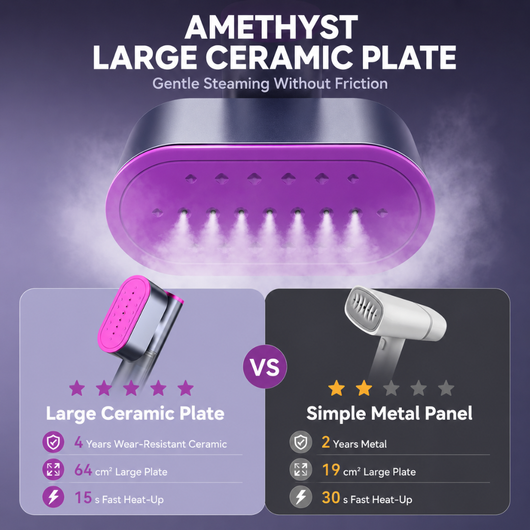 AMETHYST
LARGE CERAMIC PLATE
Gentle Steaming Without Friction

Large Ceramic Plate
4 Years Wear-Resistant Ceramic
64 cm² Large Plate
15 s Fast Heat-Up

VS

Simple Metal Panel
2 Years Metal
19 cm² Large Plate
30 s Fast Heat-Up